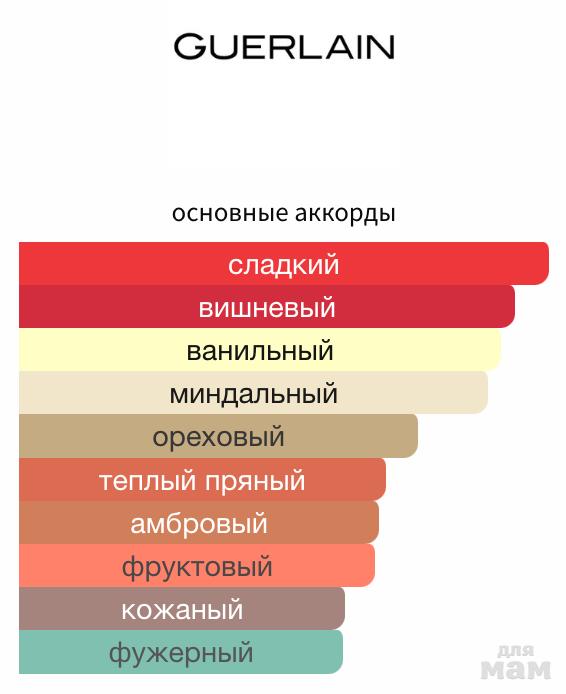 GUERLAIN

основные аккорды

сладкий
вишневый
ванильный
миндальный
ореховый
теплый пряный
амбровый
фруктовый
кожаный
фужерный

для мам